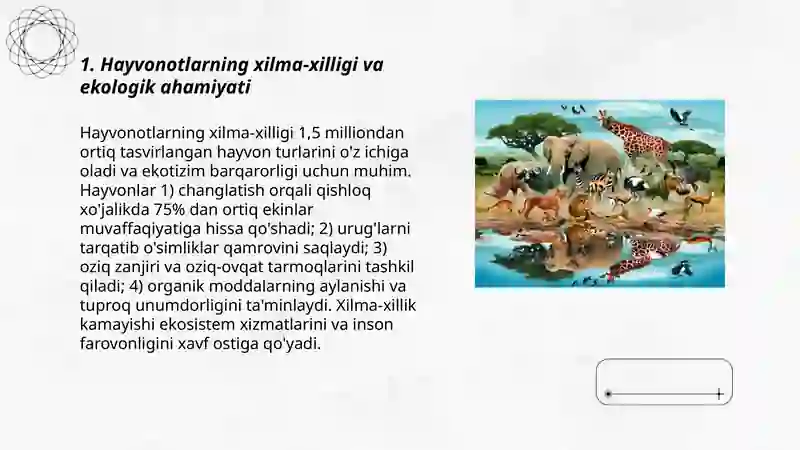 1. Hayvonotlarning xilma-xilligi va ekologik ahamiyati

Hayvonotlarning xilma-xilligi 1,5 milliondan ortiq tasvirlangan hayvon turlarini o'z ichiga oladi va ekotizim barqarorligi uchun muhim. Hayvonlar 1) changlatish orqali qishloq xo'jalikda 75% dan ortiq ekinlar muvaffaqiyatiga hissa qo'shadi; 2) urug'larni tarqatib o'simliklar qamrovini saqlaydi; 3) oziq zanjiri va oziq-ovqat tarmoqlarini tashkil qiladi; 4) organik moddalarning aylanishi va tuproq unumdorligini ta'minlaydi. Xilma-xillik kamayishi ekosistem xizmatlarini va inson farovonligini xavf ostiga qo'yadi.